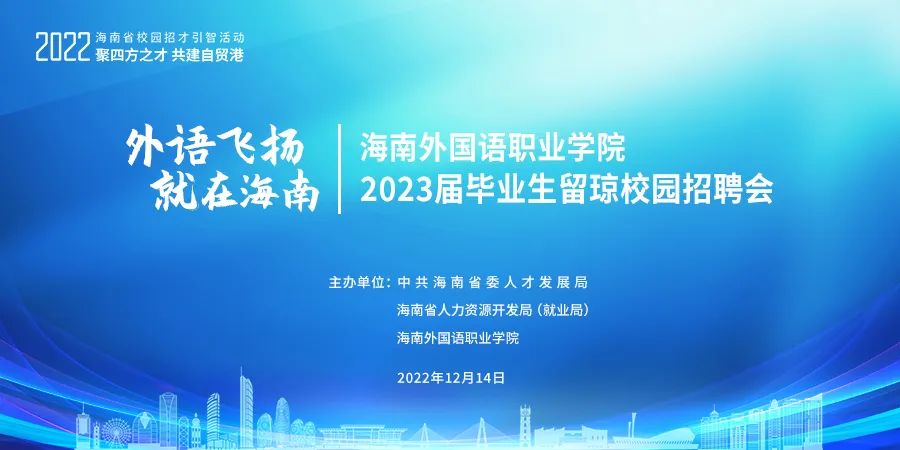 2022 海南省校园招才引智活动
聚四方之才 共建自贸港

外语飞扬
就在海南

海南外国语职业学院
2023届毕业生留琼校园招聘会

主办单位：中共海南省委人才发展局
海南省人力资源开发局（就业局）
海南外国语职业学院

2022年12月14日